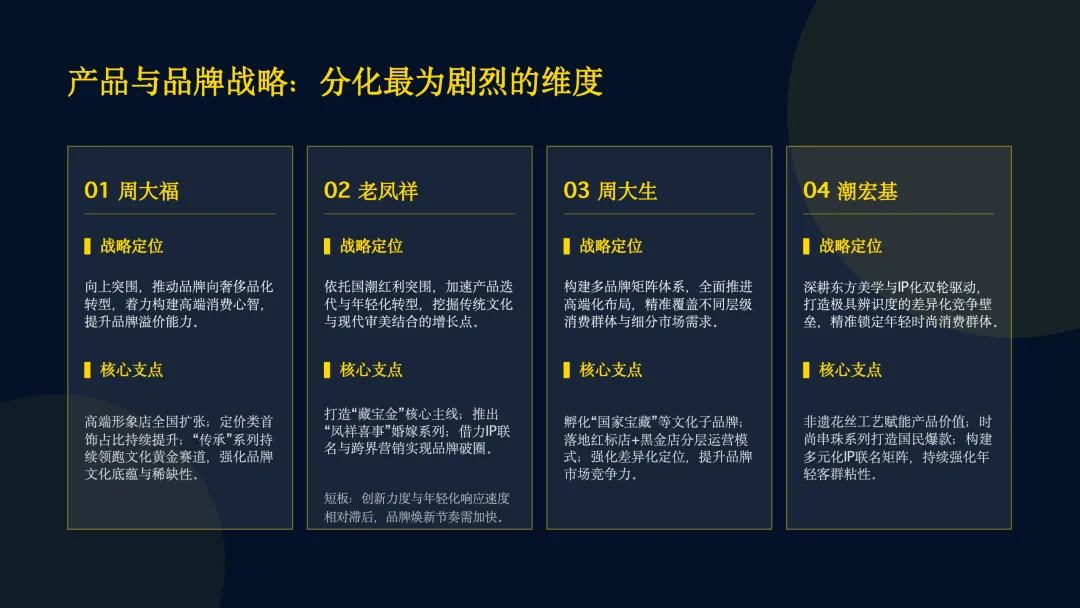 产品与品牌战略：分化最为剧烈的维度

01 周大福

战略定位

向上突围，推动品牌向奢侈品化转型，着力构建高端消费心智，提升品牌溢价能力。

核心支点

高端形象店全国扩张；定价类首饰占比持续提升；“传承”系列持续领跑文化黄金赛道，强化品牌文化底蕴与稀缺性。

02 老凤祥

战略定位

依托国潮红利突围，加速产品迭代与年轻化转型，挖掘传统文化与现代审美结合的增长点。

核心支点

打造“藏宝金”核心主线；推出“凤祥喜事”婚嫁系列；借力IP联名与跨界营销实现品牌破圈。

短板：创新力度与年轻化响应速度相对滞后，品牌焕新节奏需加快。

03 周大生

战略定位

构建多品牌矩阵体系，全面推进高端化布局，精准覆盖不同层级消费群体与细分市场需求。

核心支点

孵化“国家宝藏”等文化子品牌；落地红标店+黑金店分层运营模式；强化差异化定位，提升品牌市场竞争力。

04 潮宏基

战略定位

深耕东方美学与IP化双轮驱动，打造极具辨识度的差异化竞争壁垒，精准锁定年轻时尚消费群体。

核心支点

非遗花丝工艺赋能产品价值；时尚串珠系列打造国民爆款；构建多元化IP联名矩阵，持续强化年轻客群粘性。